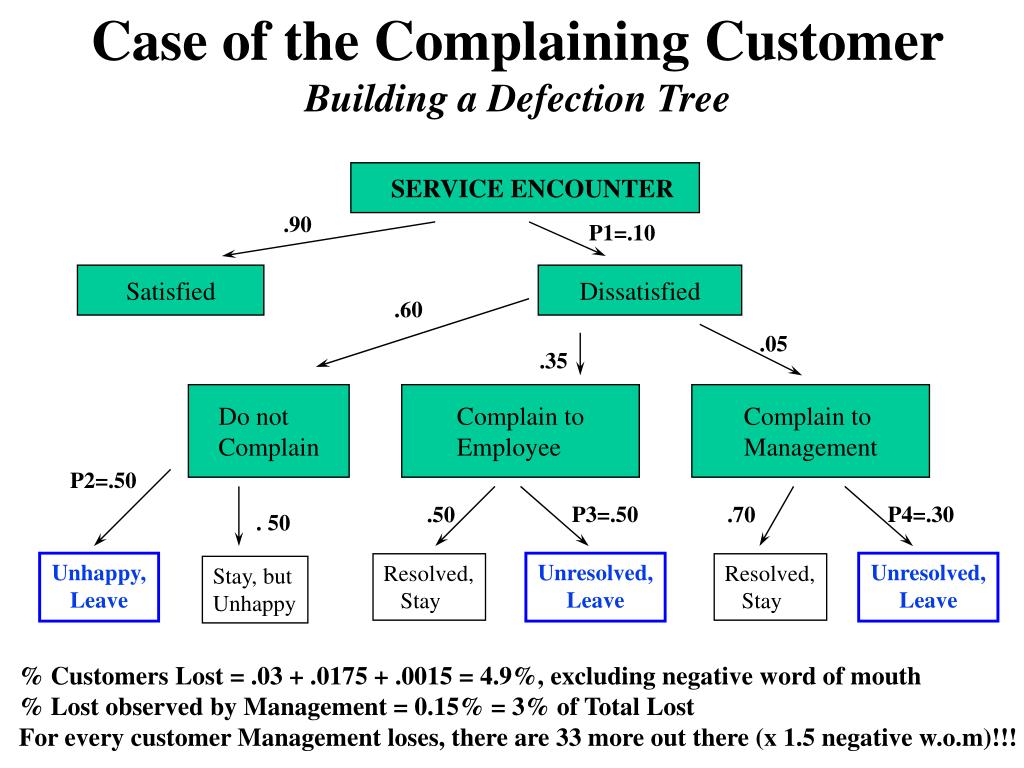 Case of the Complaining Customer

Building a Defection Tree

SERVICE ENCOUNTER

.90

P1=.10

Satisfied

Dissatisfied

.60

.35

.05

Do not Complain

Complain to Employee

Complain to Management

P2=.50

. 50

.50

P3=.50

.70

P4=.30

Unhappy, Leave

Stay, but Unhappy

Resolved, Stay

Unresolved, Leave

Resolved, Stay

Unresolved, Leave

% Customers Lost = .03 + .0175 + .0015 = 4.9%, excluding negative word of mouth
% Lost observed by Management = 0.15% = 3% of Total Lost
For every customer Management loses, there are 33 more out there (x 1.5 negative w.o.m)!!!